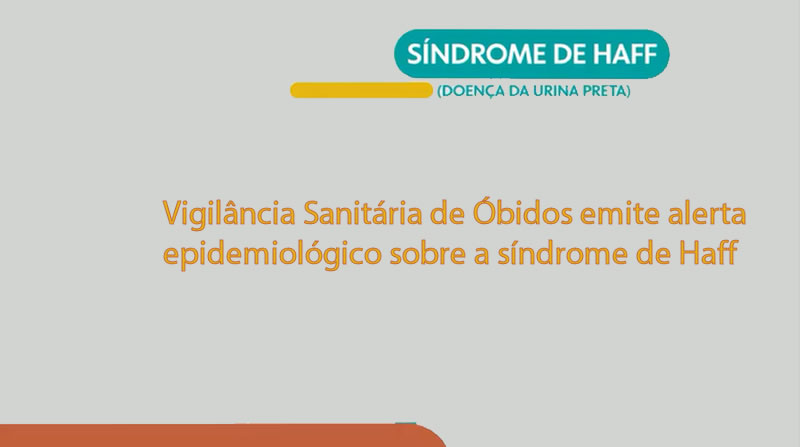 SÍNDROME DE HAFF
(DOENÇA DA URINA PRETA)

Vigilância Sanitária de Óbidos emite alerta epidemiológico sobre a síndrome de Haff